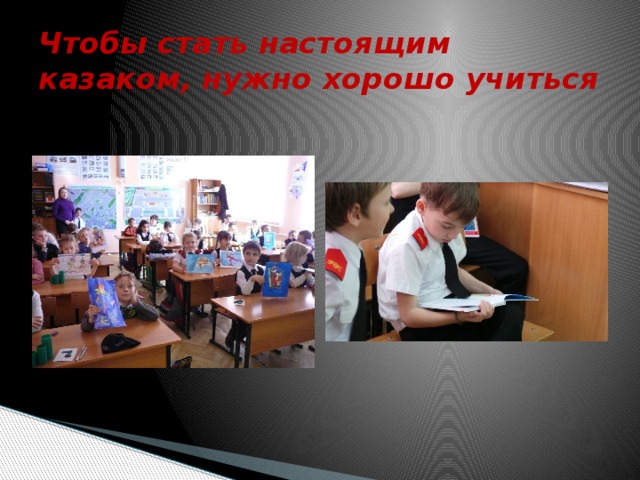 Чтобы стать настоящим казаком, нужно хорошо учиться